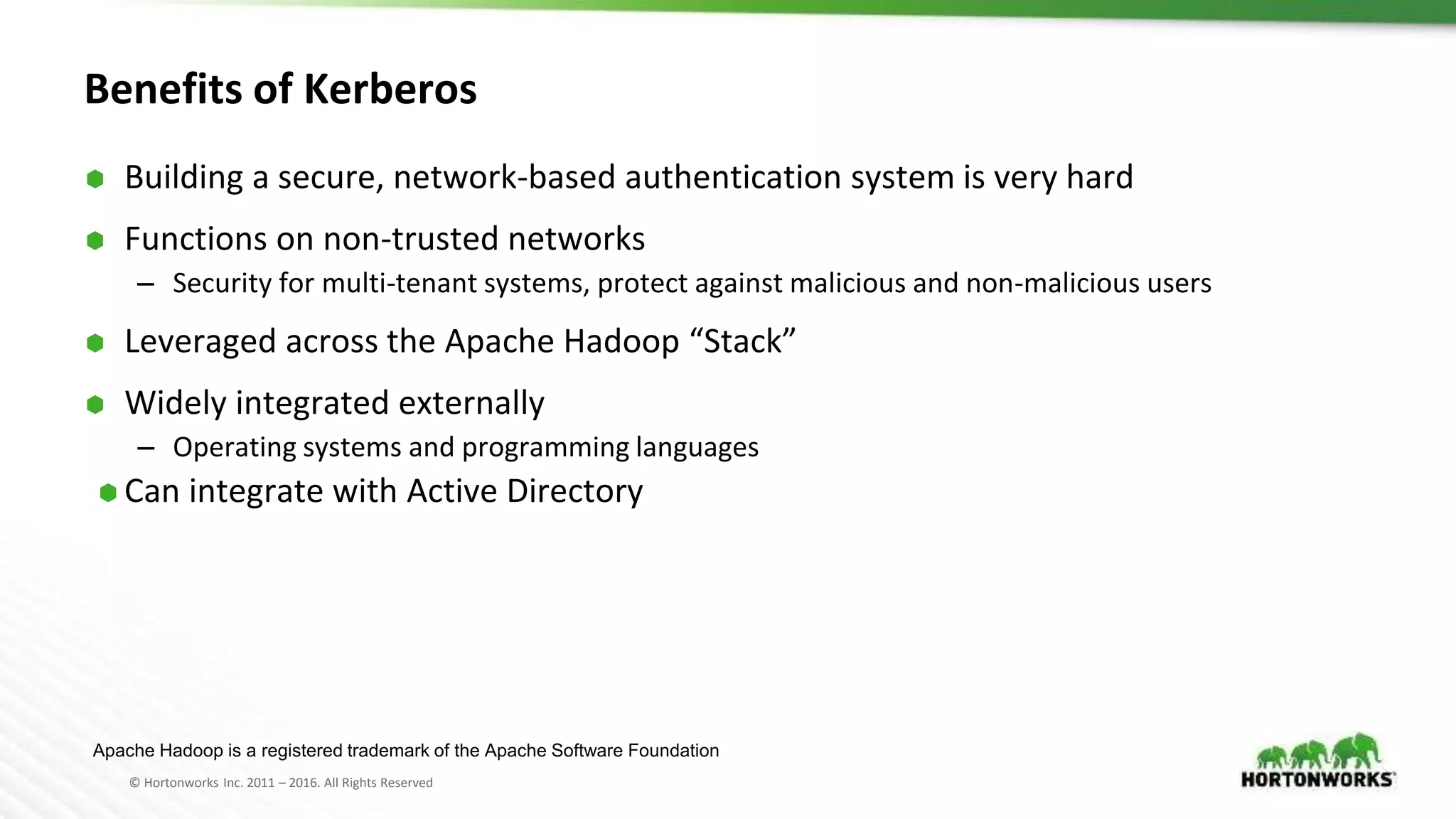 Benefits of Kerberos

Building a secure, network-based authentication system is very hard

Functions on non-trusted networks

– Security for multi-tenant systems, protect against malicious and non-malicious users

Leveraged across the Apache Hadoop “Stack”

Widely integrated externally

– Operating systems and programming languages

Can integrate with Active Directory

Apache Hadoop is a registered trademark of the Apache Software Foundation

© Hortonworks Inc. 2011 – 2016. All Rights Reserved

HORTONWORKS